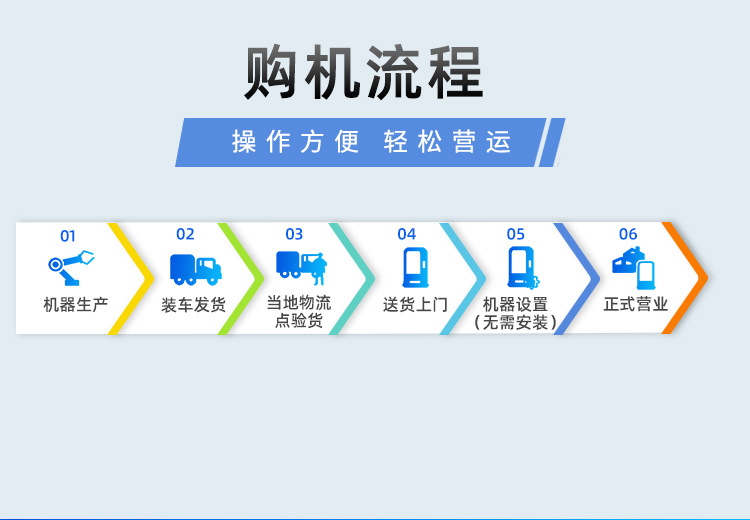 购机流程

操作方便 轻松营运

01
机器生产

02
装车发货

03
当地物流点验货

04
送货上门

05
机器设置（无需安装）

06
正式营业